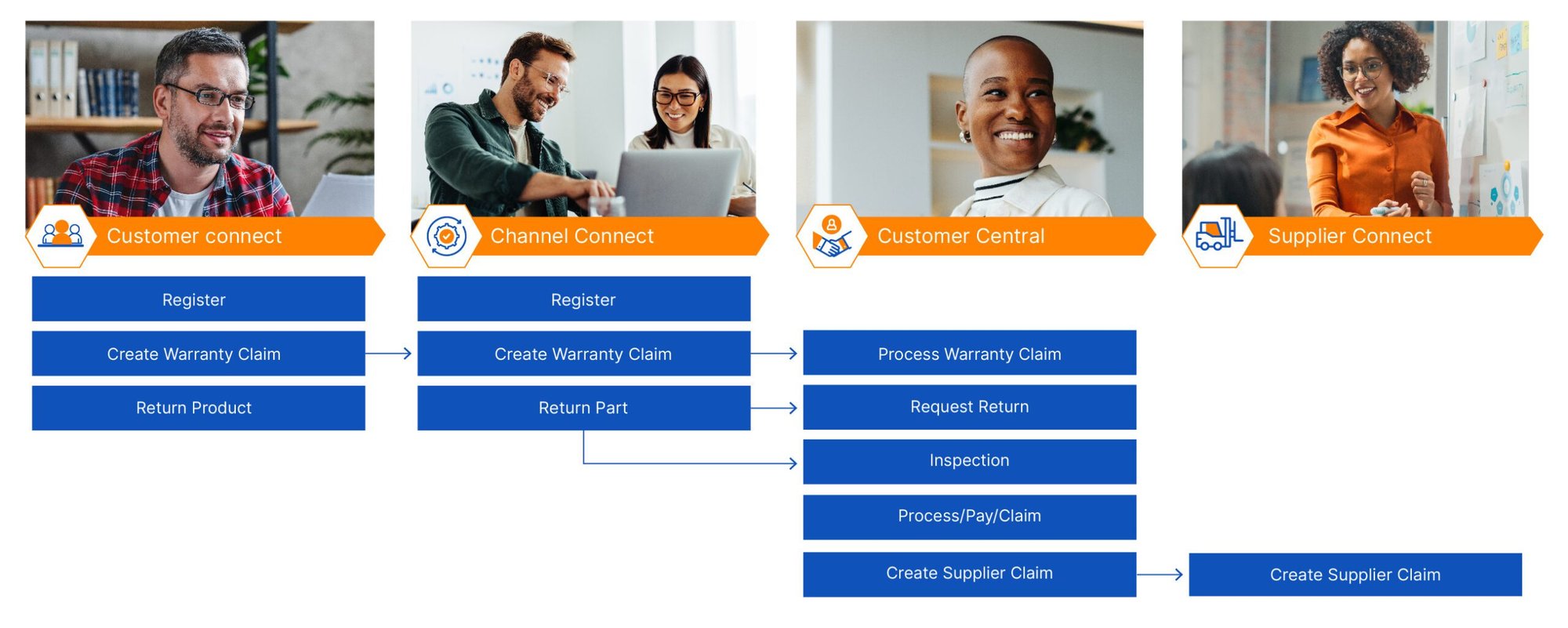 Customer connect

Register

Create Warranty Claim

Return Product

Channel Connect

Register

Create Warranty Claim

Return Part

Customer Central

Process Warranty Claim

Request Return

Inspection

Process/Pay/Claim

Create Supplier Claim

Supplier Connect

Create Supplier Claim